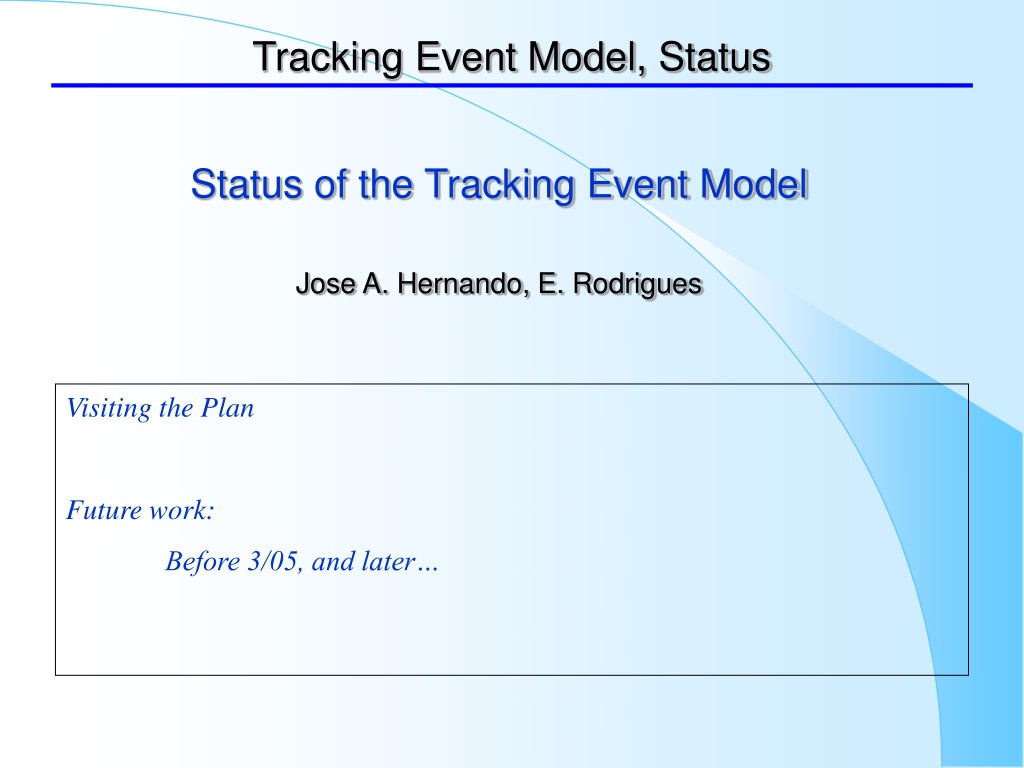 Tracking Event Model, Status

Status of the Tracking Event Model

Jose A. Hernando, E. Rodrigues

Visiting the Plan

Future work:

Before 3/05, and later…